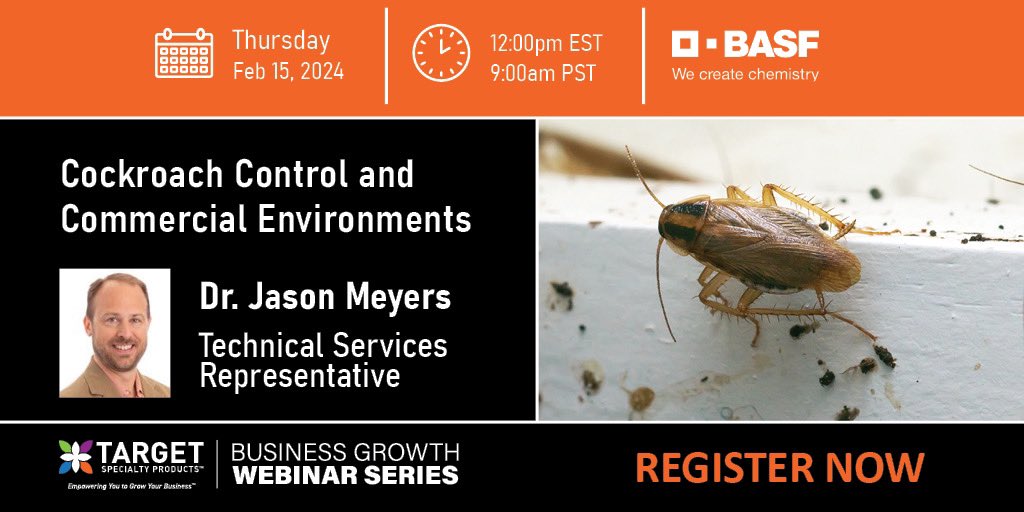 Thursday
Feb 15, 2024

12:00pm EST
9:00am PST

BASF
We create chemistry

Cockroach Control and Commercial Environments

Dr. Jason Meyers
Technical Services Representative

TARGET SPECIALTY PRODUCTS™
Empowering You to Grow Your Business™

BUSINESS GROWTH
WEBINAR SERIES

REGISTER NOW